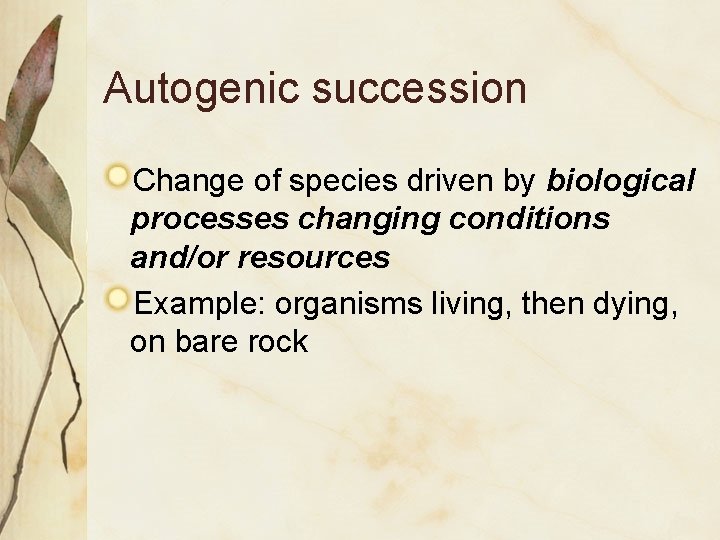 Autogenic succession

Change of species driven by biological processes changing conditions and/or resources

Example: organisms living, then dying, on bare rock